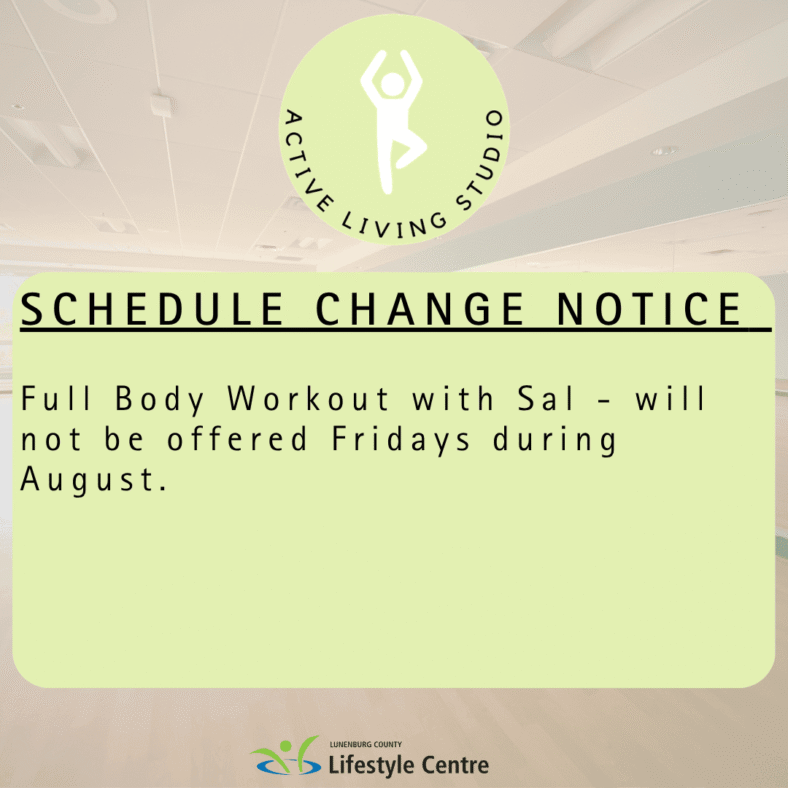 ACTIVE LIVING STUDIO

SCHEDULE CHANGE NOTICE

Full Body Workout with Sal - will not be offered Fridays during August.

LUNENBURG COUNTY
Lifestyle Centre